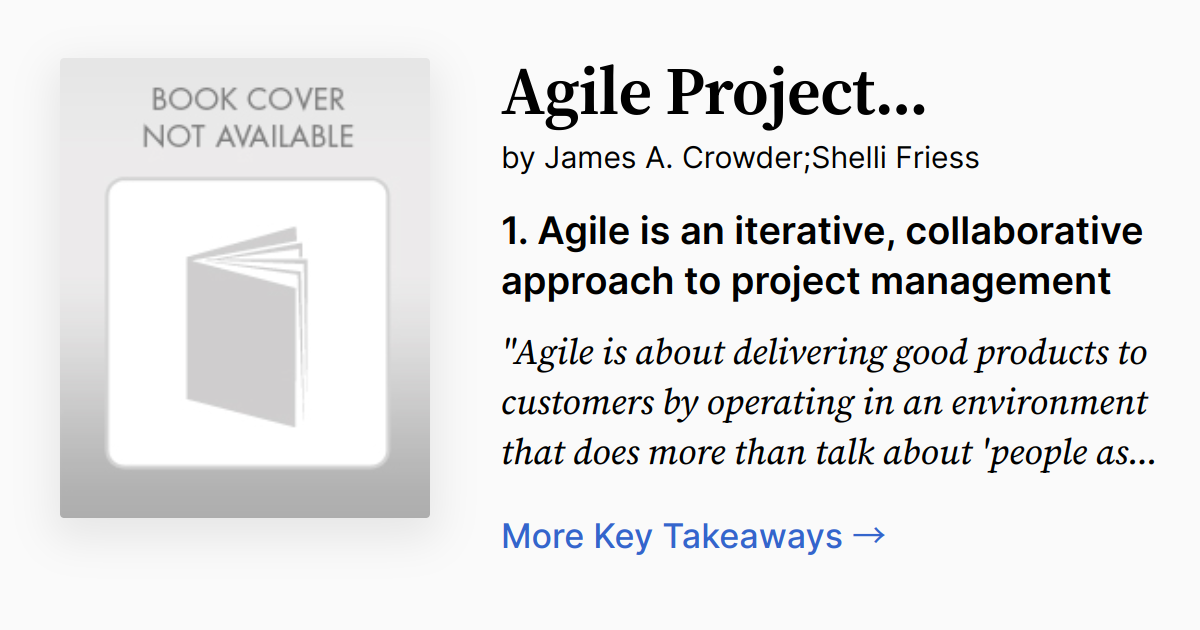 BOOK COVER
NOT AVAILABLE

Agile Project...

by James A. Crowder;Shelli Friess

1. Agile is an iterative, collaborative approach to project management

"Agile is about delivering good products to customers by operating in an environment that does more than talk about 'people as...

More Key Takeaways →